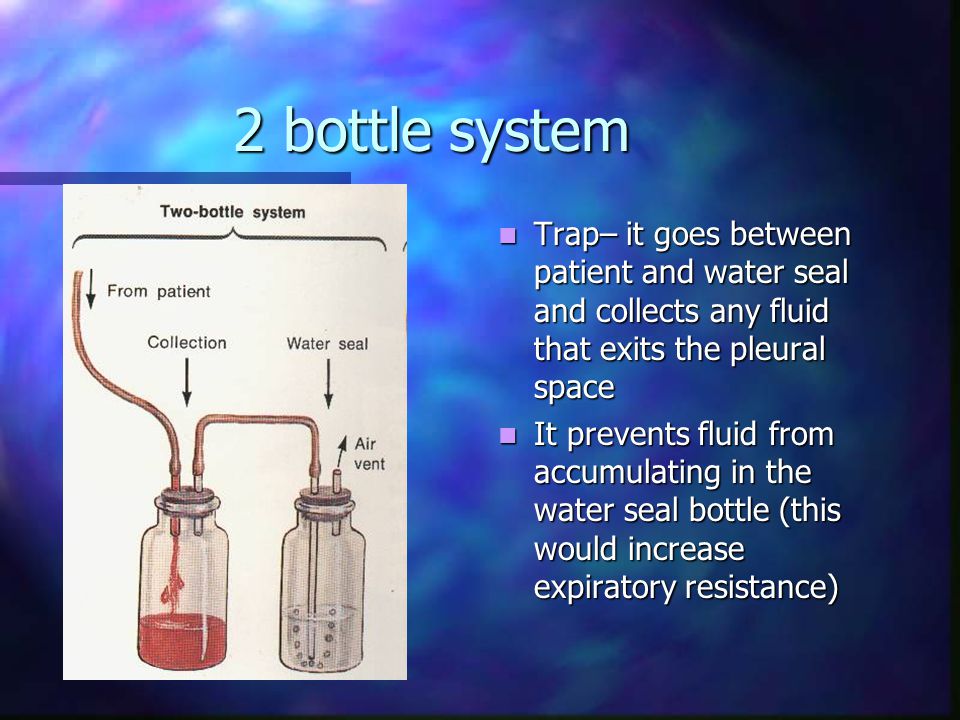 2 bottle system

Two-bottle system

From patient

Collection

Water seal

Air vent

- Trap– it goes between patient and water seal and collects any fluid that exits the pleural space
- It prevents fluid from accumulating in the water seal bottle (this would increase expiratory resistance)